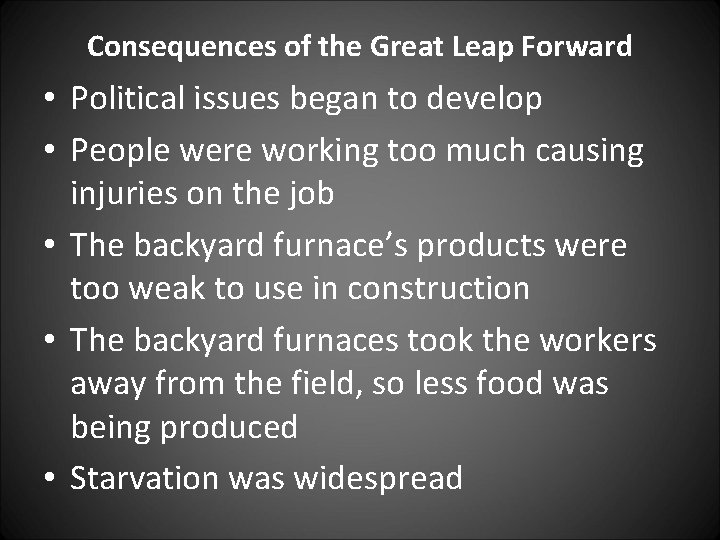 Consequences of the Great Leap Forward

• Political issues began to develop
• People were working too much causing injuries on the job
• The backyard furnace’s products were too weak to use in construction
• The backyard furnaces took the workers away from the field, so less food was being produced
• Starvation was widespread